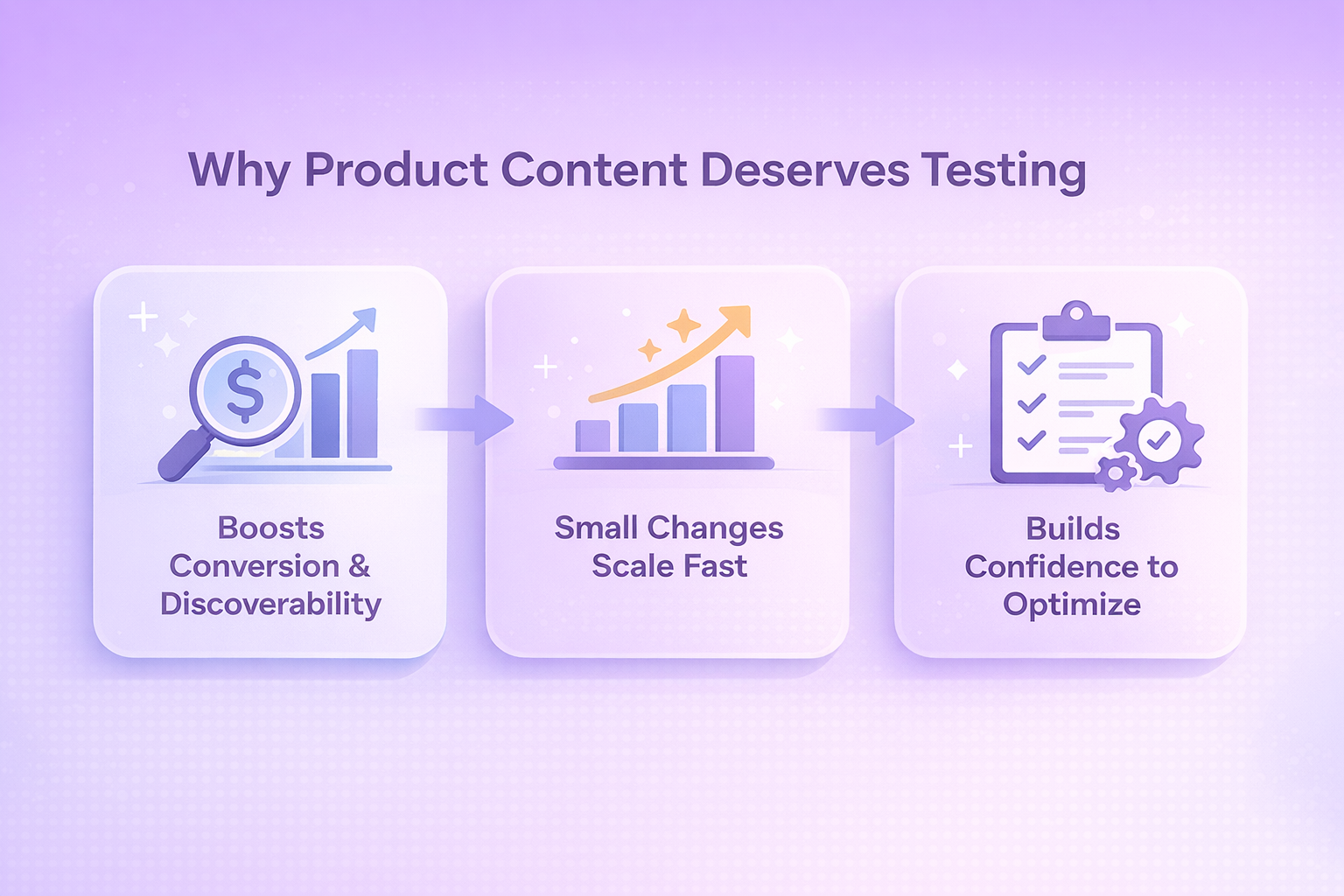 Why Product Content Deserves Testing

$

Boosts Conversion & Discoverability

Small Changes Scale Fast

Builds Confidence to Optimize